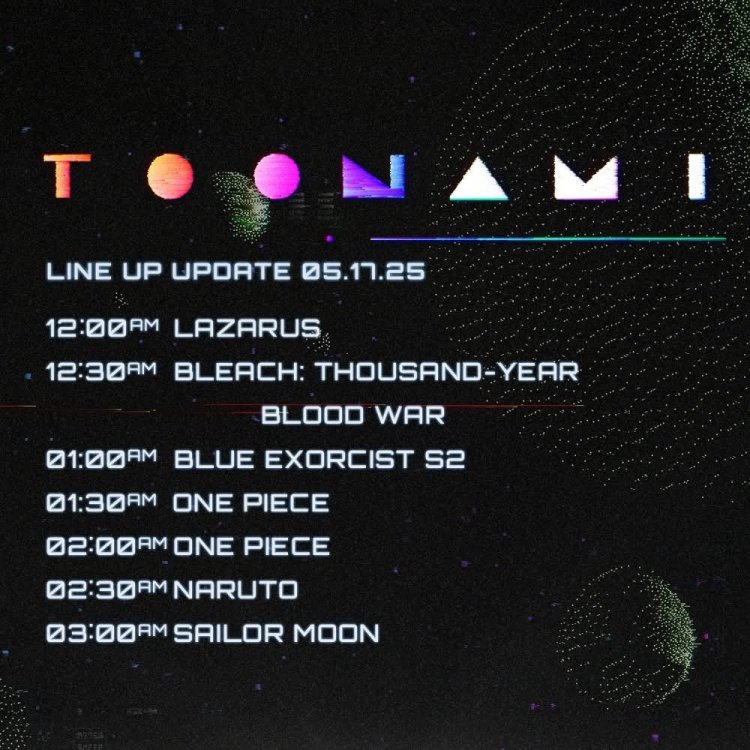 TOONAMI

LINE UP UPDATE 05.17.25

12:00AM LAZARUS
12:30AM BLEACH: THOUSAND-YEAR BLOOD WAR
01:00AM BLUE EXORCIST S2
01:30AM ONE PIECE
02:00AM ONE PIECE
02:30AM NARUTO
03:00AM SAILOR MOON